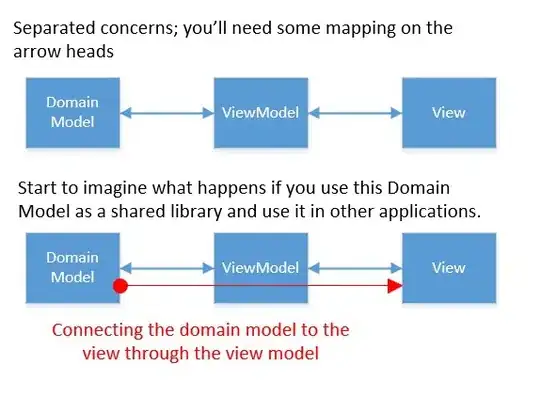 Separated concerns; you'll need some mapping on the arrow heads

Domain Model

ViewModel

View

Start to imagine what happens if you use this Domain Model as a shared library and use it in other applications.

Domain Model

ViewModel

View

Connecting the domain model to the view through the view model